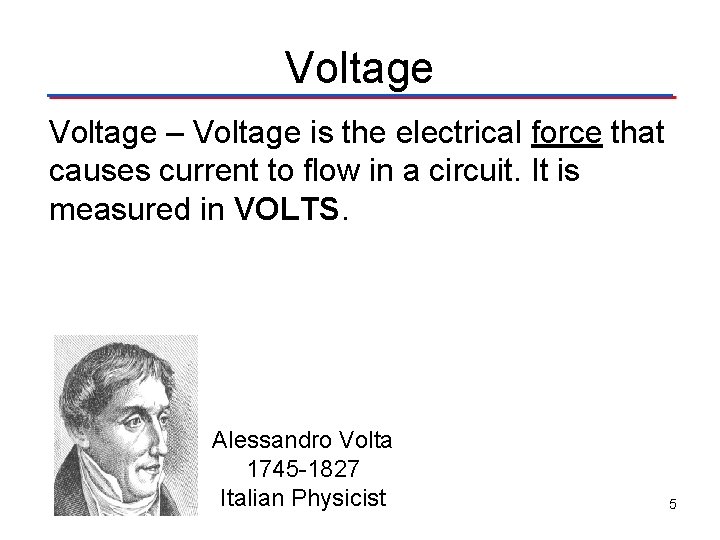 Voltage

Voltage – Voltage is the electrical force that causes current to flow in a circuit. It is measured in VOLTS.

Alessandro Volta
1745-1827
Italian Physicist

5